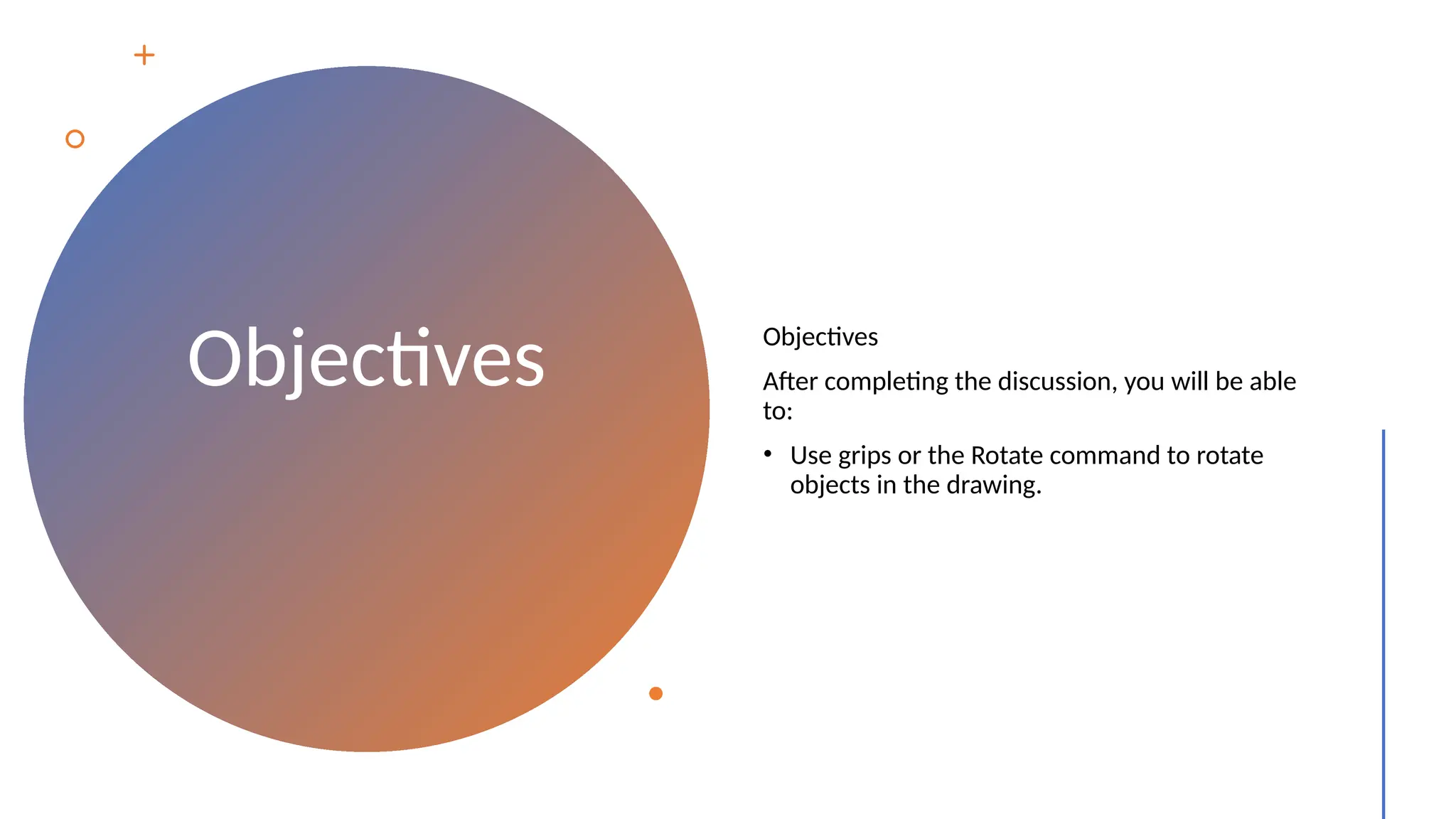 Objectives

Objectives

After completing the discussion, you will be able to:

• Use grips or the Rotate command to rotate objects in the drawing.